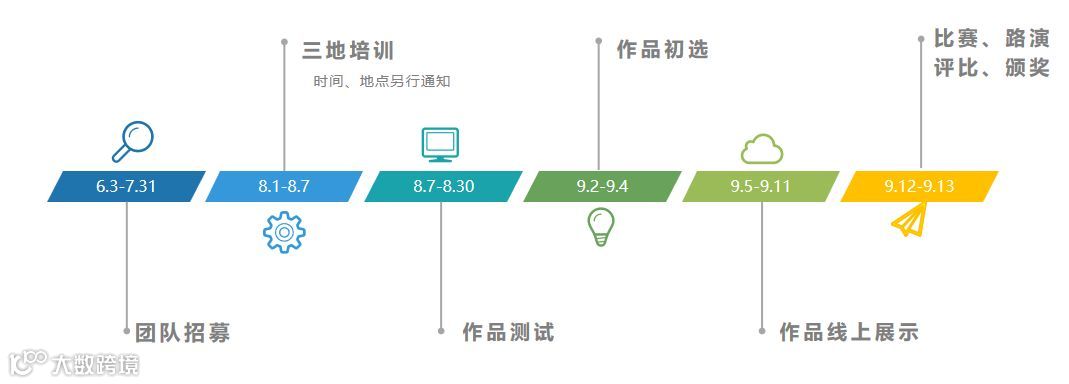 三地培训
时间、地点另行通知

作品初选

比赛、路演
评比、颁奖

6.3-7.31

8.1-8.7

8.7-8.30

9.2-9.4

9.5-9.11

9.12-9.13

团队招募

作品测试

作品线上展示

大数跨境